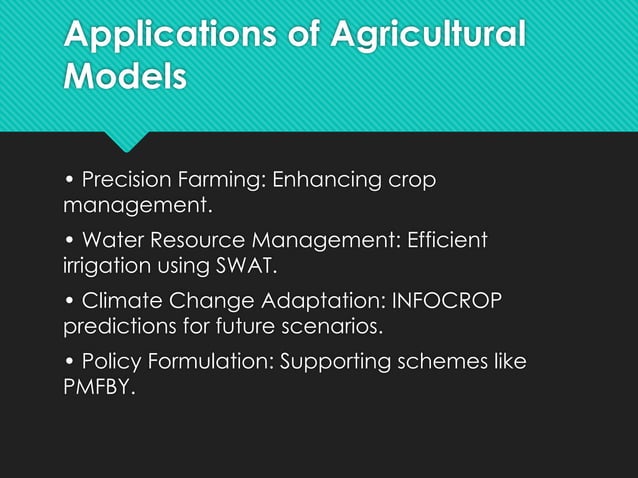 Applications of Agricultural Models

• Precision Farming: Enhancing crop management.

• Water Resource Management: Efficient irrigation using SWAT.

• Climate Change Adaptation: INFOCROP predictions for future scenarios.

• Policy Formulation: Supporting schemes like PMFBY.